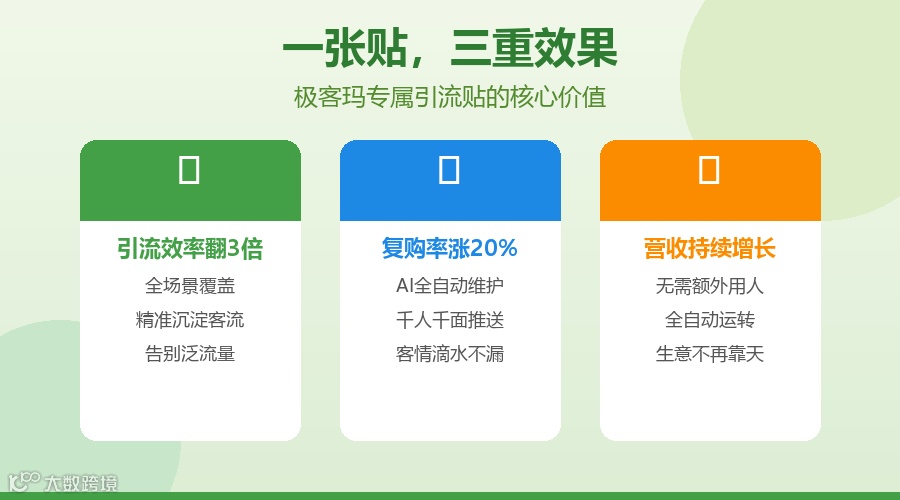 一张贴，三重效果

极客玛专属引流贴的核心价值

引流效率翻3倍

全场景覆盖

精准沉淀客流

告别泛流量

复购率涨20%

AI全自动维护

千人千面推送

客情滴水不漏

营收持续增长

无需额外用人

全自动运转

生意不再靠天

大数跨境